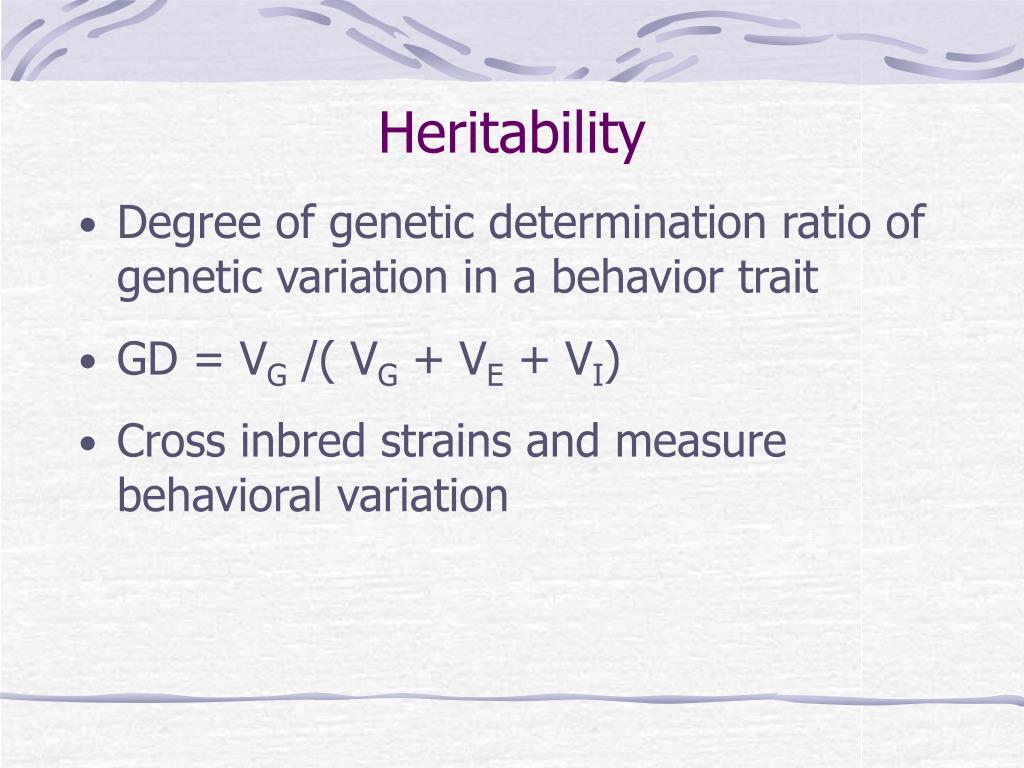 Heritability

• Degree of genetic determination ratio of genetic variation in a behavior trait

• $GD = V_G /( V_G + V_E + V_I)$

• Cross inbred strains and measure behavioral variation